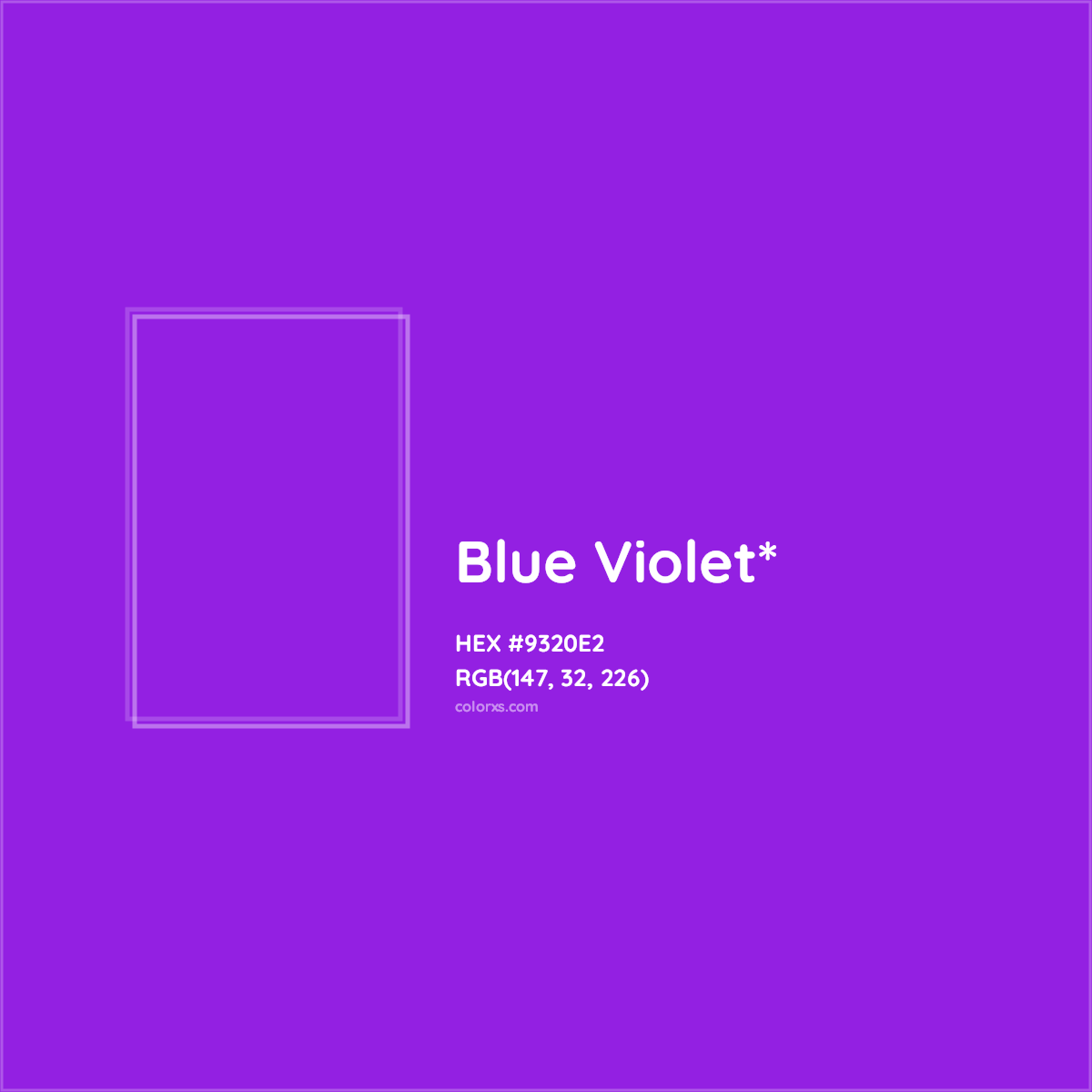 Blue Violet*

HEX #9320E2
RGB(147, 32, 226)
colorxs.com